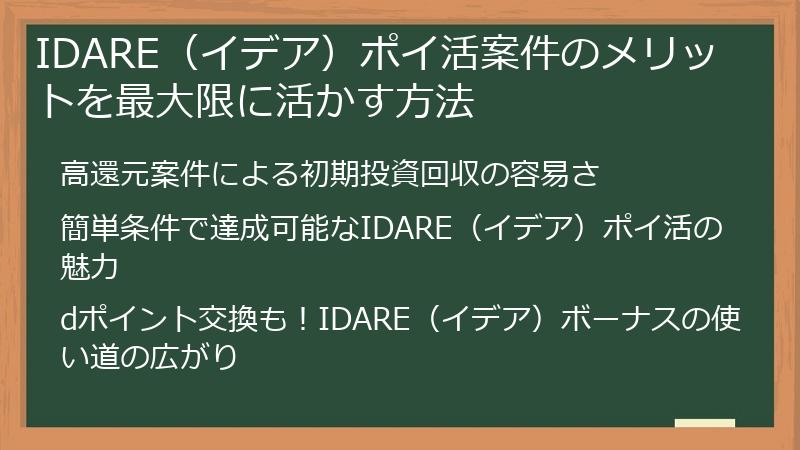 IDARE（イデア）ポイ活案件のメリットを最大限に活かす方法

高還元案件による初期投資回収の容易さ

簡単条件で達成可能なIDARE（イデア）ポイ活の魅力

dポイント交換も！IDARE（イデア）ボーナスの使い道の広がり